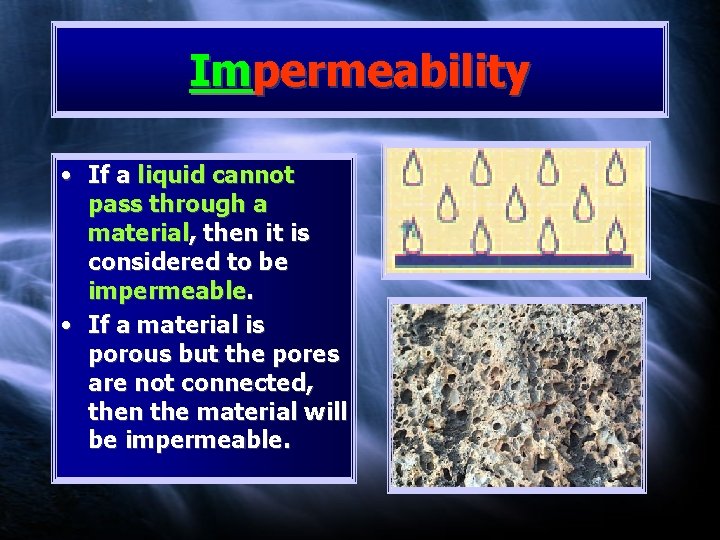 Impermeability

• If a liquid cannot pass through a material, then it is considered to be impermeable.
• If a material is porous but the pores are not connected, then the material will be impermeable.